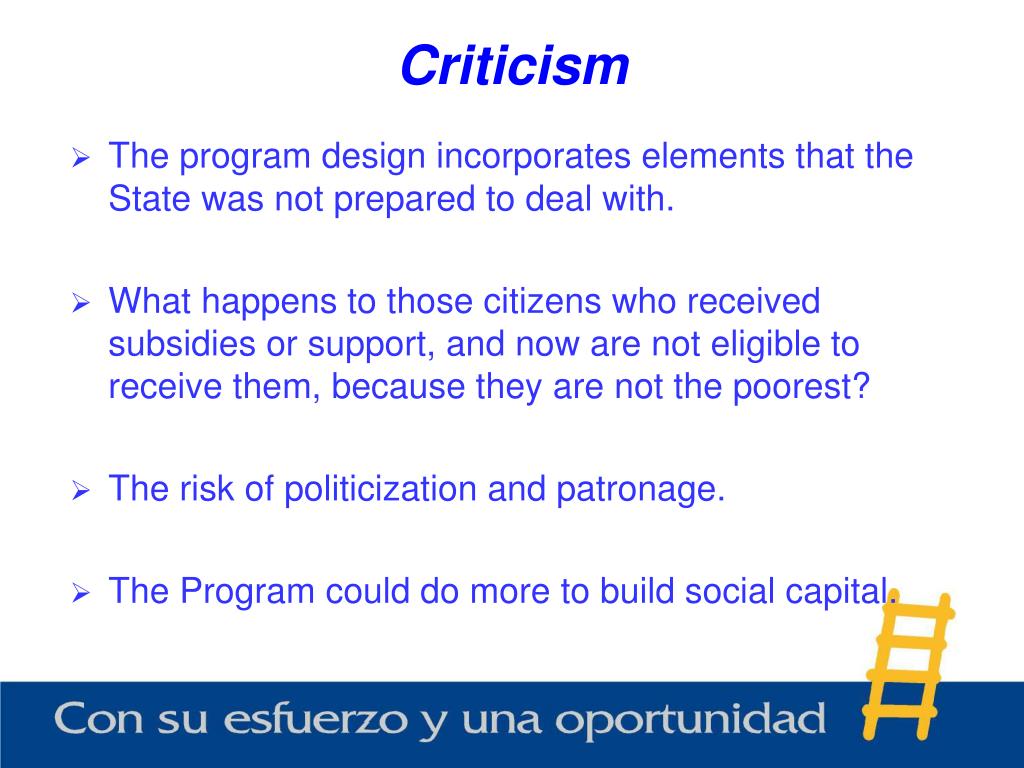 Criticism

➢ The program design incorporates elements that the State was not prepared to deal with.

➢ What happens to those citizens who received subsidies or support, and now are not eligible to receive them, because they are not the poorest?

➢ The risk of politicization and patronage.

➢ The Program could do more to build social capital.

Con su esfuerzo y una oportunidad